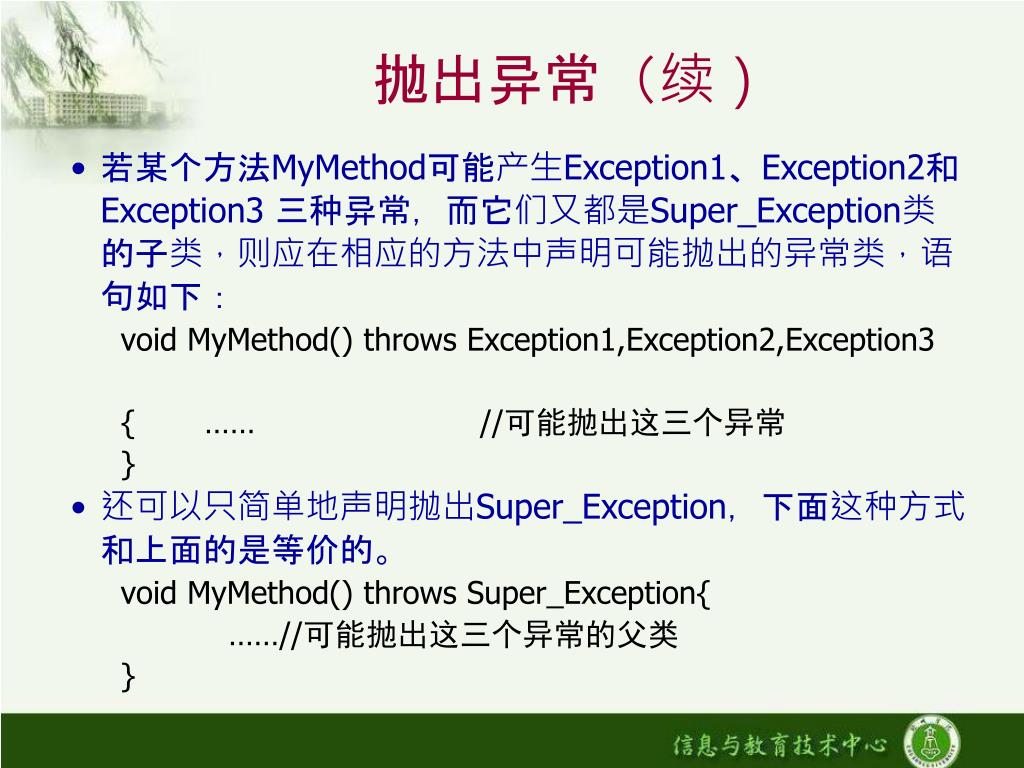 抛出异常（续）

• 若某个方法MyMethod可能产生Exception1、Exception2和Exception3 三种异常，而它们又都是Super_Exception类的子类，则应在相应的方法中声明可能抛出的异常类，语句如下：

void MyMethod() throws Exception1,Exception2,Exception3

{ …… //可能抛出这三个异常
}

• 还可以只简单地声明抛出Super_Exception，下面这种方式和上面的是等价的。

void MyMethod() throws Super_Exception{
……//可能抛出这三个异常的父类
}

信息与教育技术中心